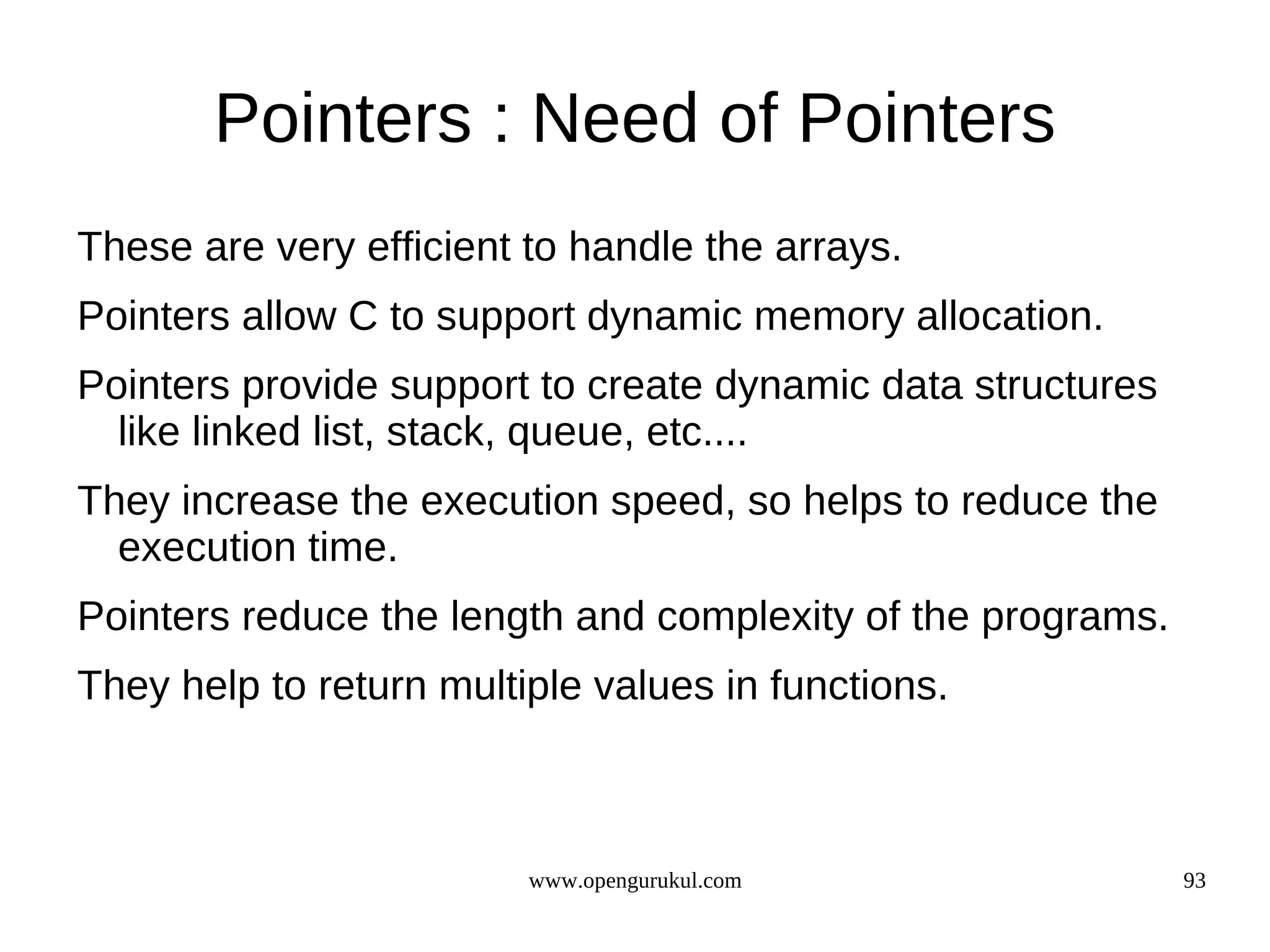 Pointers : Need of Pointers

These are very efficient to handle the arrays.

Pointers allow C to support dynamic memory allocation.

Pointers provide support to create dynamic data structures like linked list, stack, queue, etc....

They increase the execution speed, so helps to reduce the execution time.

Pointers reduce the length and complexity of the programs.

They help to return multiple values in functions.

www.opengurukul.com

93